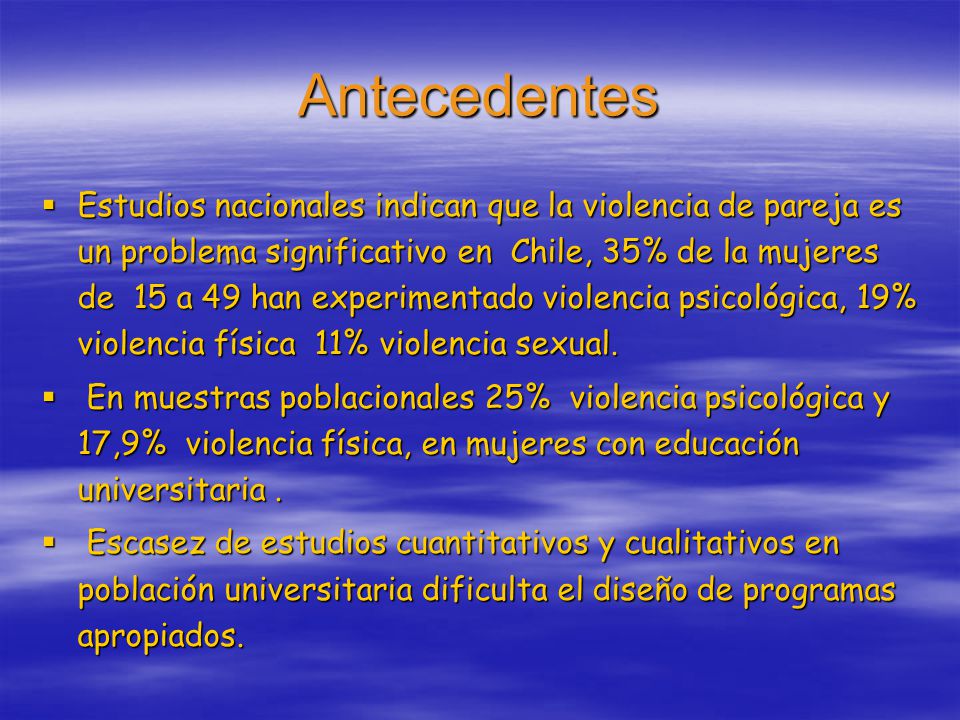 Antecedentes

▪ Estudios nacionales indican que la violencia de pareja es un problema significativo en Chile, 35% de la mujeres de 15 a 49 han experimentado violencia psicológica, 19% violencia física 11% violencia sexual.

▪ En muestras poblacionales 25% violencia psicológica y 17,9% violencia física, en mujeres con educación universitaria .

▪ Escasez de estudios cuantitativos y cualitativos en población universitaria dificulta el diseño de programas apropiados.